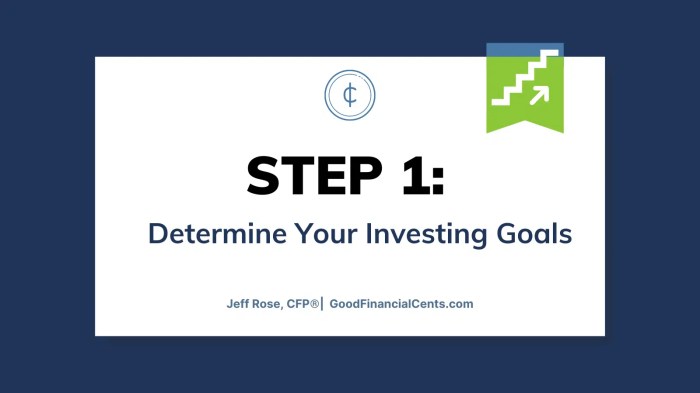 ¢

STEP 1:

Determine Your Investing Goals

Jeff Rose, CFP®| GoodFinancialCents.com